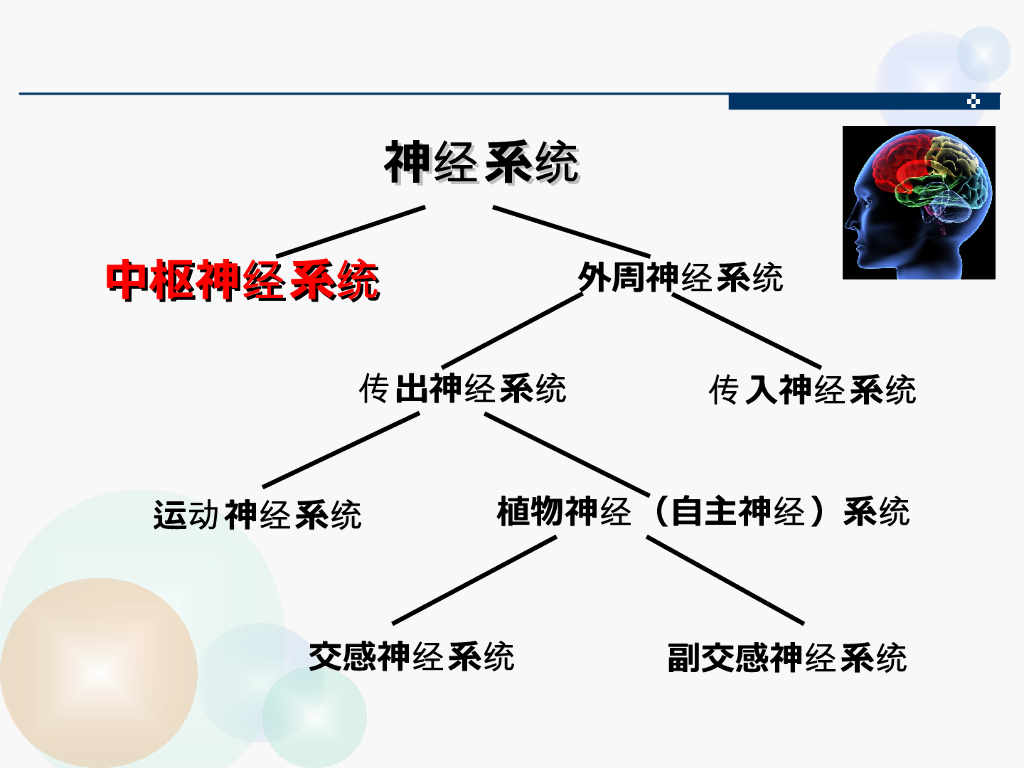 神经系统

中枢神经系统

外周神经系统

传出神经系统

传入神经系统

运动神经系统

植物神经（自主神经）系统

交感神经系统

副交感神经系统